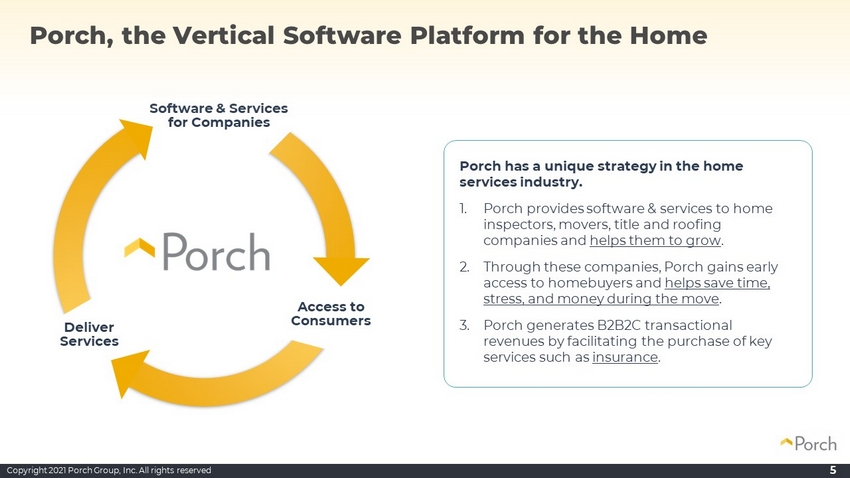 Porch, the Vertical Software Platform for the Home

Software & Services for Companies

Porch

Access to Consumers

Deliver Services

Porch has a unique strategy in the home services industry.

1. Porch provides software & services to home inspectors, movers, title and roofing companies and helps them to grow.

2. Through these companies, Porch gains early access to homebuyers and helps save time, stress, and money during the move.

3. Porch generates B2B2C transactional revenues by facilitating the purchase of key services such as insurance.

Porch

Copyright 2021 Porch Group, Inc. All rights reserved

5